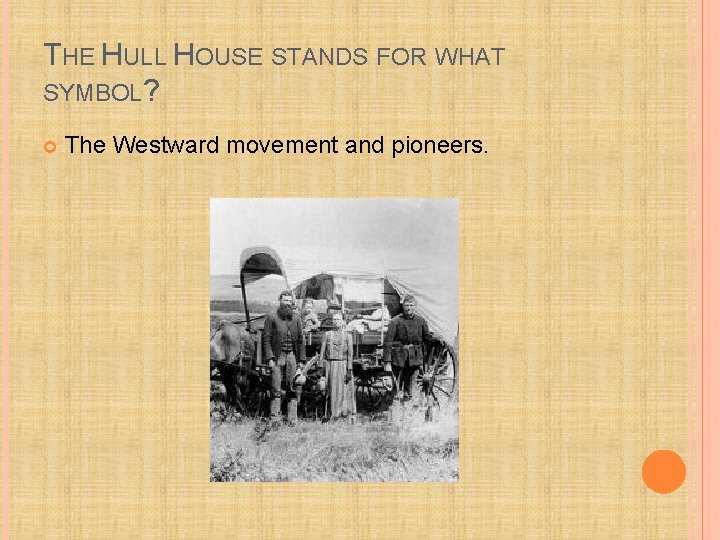 THE HULL HOUSE STANDS FOR WHAT SYMBOL?

The Westward movement and pioneers.